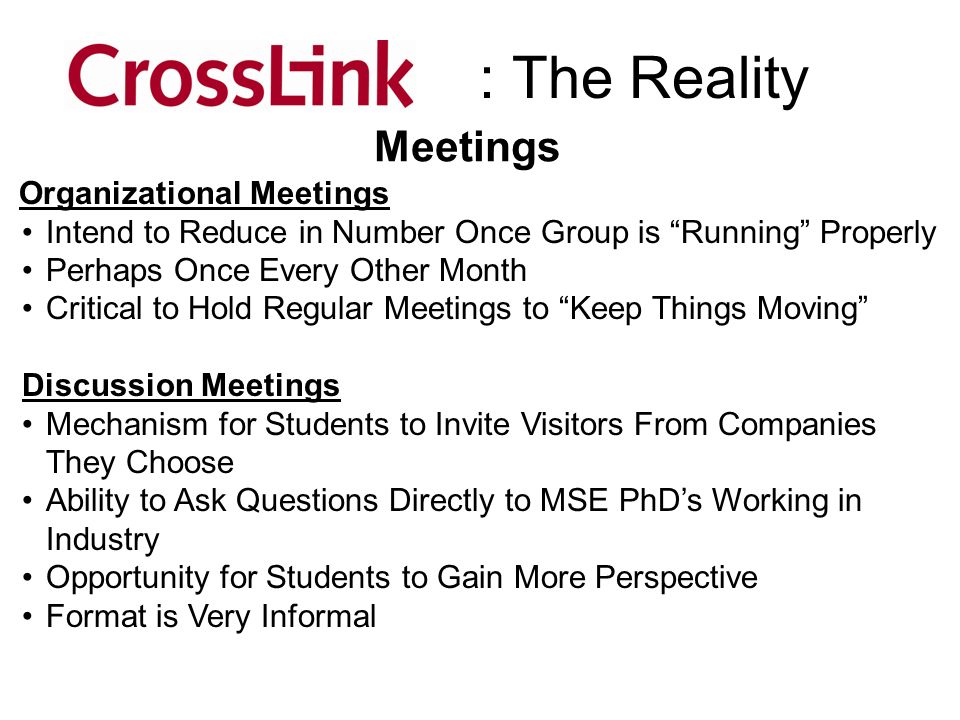 CrossLink : The Reality

Meetings

Organizational Meetings
• Intend to Reduce in Number Once Group is “Running” Properly
• Perhaps Once Every Other Month
• Critical to Hold Regular Meetings to “Keep Things Moving”

Discussion Meetings
• Mechanism for Students to Invite Visitors From Companies They Choose
• Ability to Ask Questions Directly to MSE PhD’s Working in Industry
• Opportunity for Students to Gain More Perspective
• Format is Very Informal